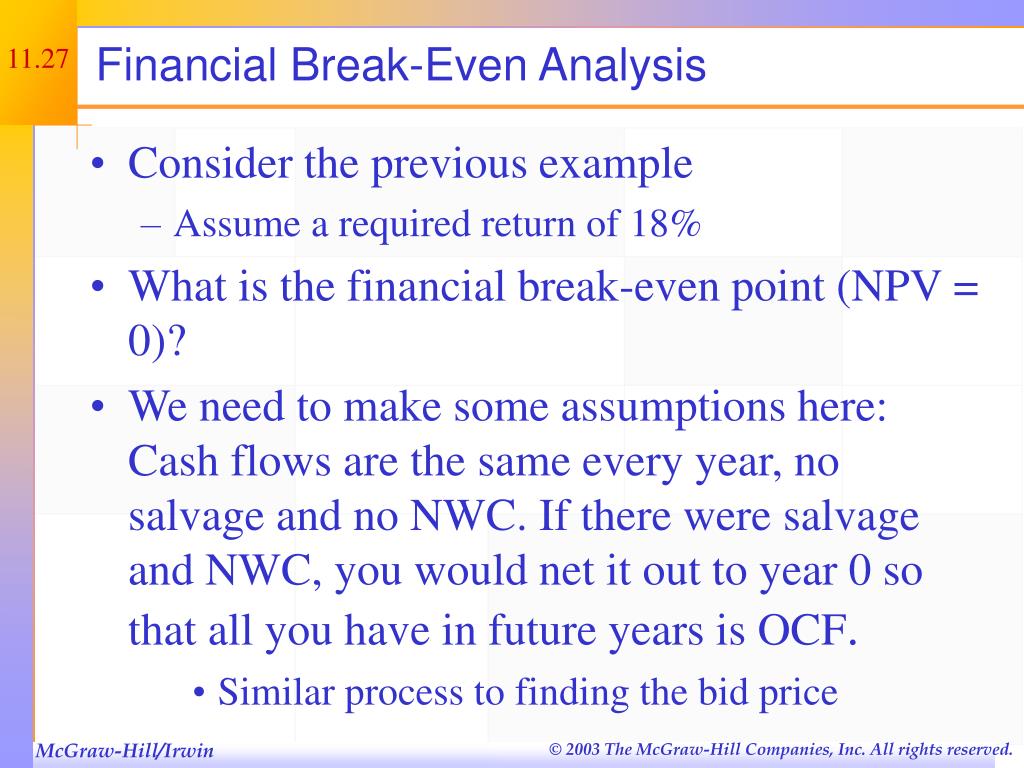 11.27

Financial Break-Even Analysis

• Consider the previous example
– Assume a required return of 18%
• What is the financial break-even point (NPV = 0)?
• We need to make some assumptions here: Cash flows are the same every year, no salvage and no NWC. If there were salvage and NWC, you would net it out to year 0 so that all you have in future years is OCF.
• Similar process to finding the bid price

McGraw-Hill/Irwin

© 2003 The McGraw-Hill Companies, Inc. All rights reserved.